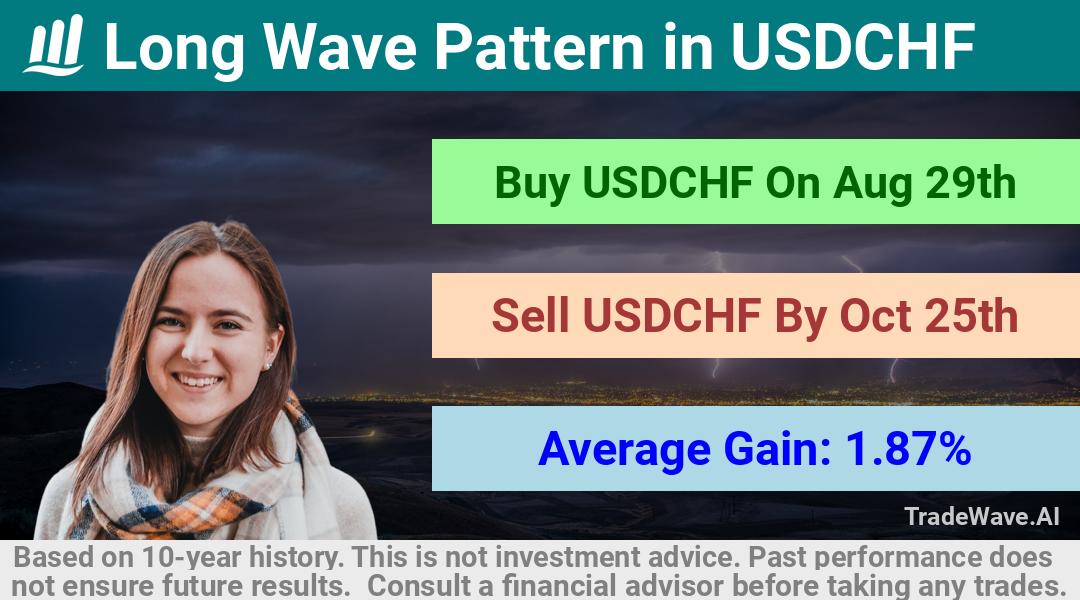 Long Wave Pattern in USDCHF

Buy USDCHF On Aug 29th

Sell USDCHF By Oct 25th

Average Gain: 1.87%

TradeWave.AI

Based on 10-year history. This is not investment advice. Past performance does not ensure future results. Consult a financial advisor before taking any trades.